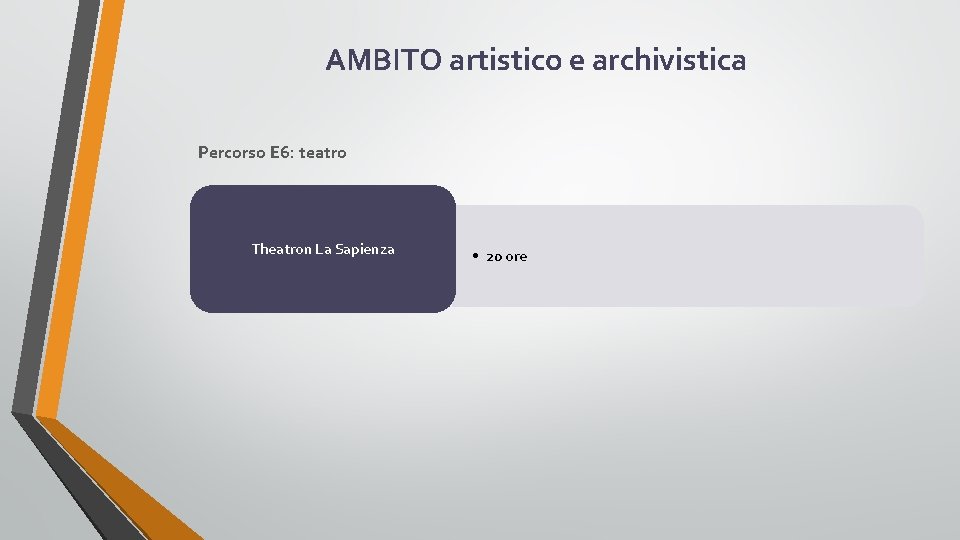 AMBITO artistico e archivistica

Percorso E6: teatro

Theatron La Sapienza

• 20 ore